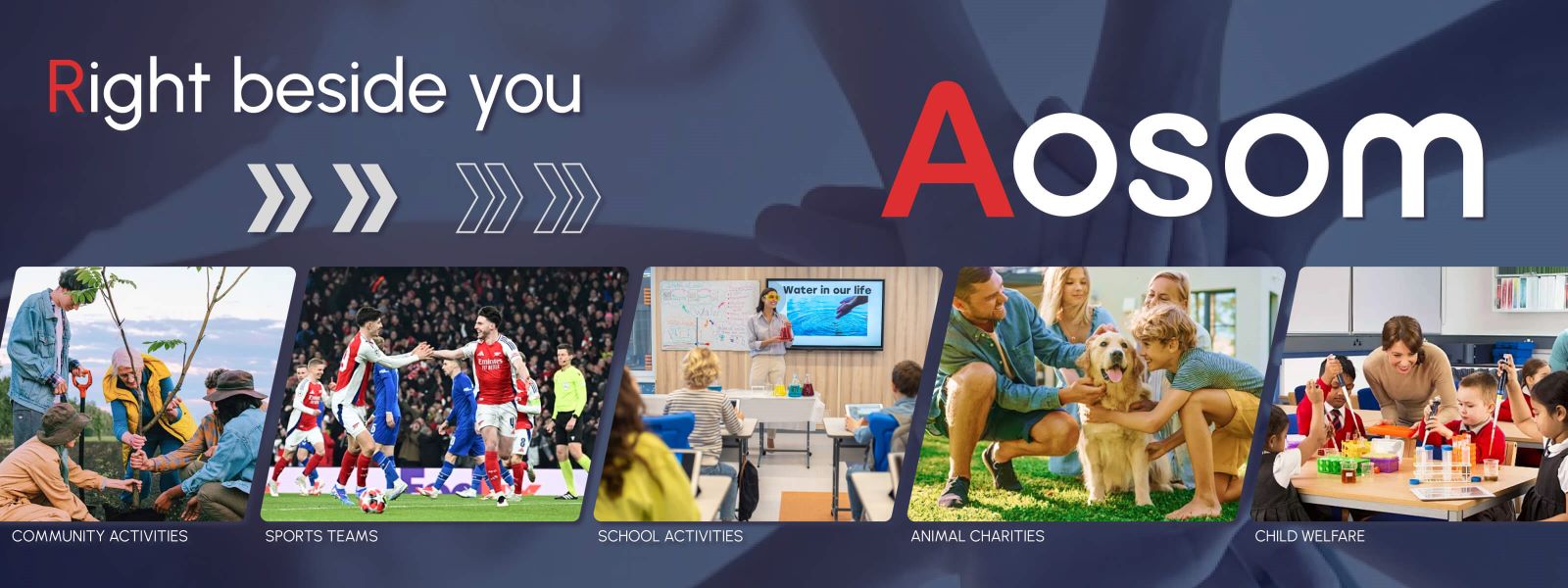 Right beside you

Aosom

Water in our life

Emirates FLY BETTER

COMMUNITY ACTIVITIES

SPORTS TEAMS

SCHOOL ACTIVITIES

ANIMAL CHARITIES

CHILD WELFARE